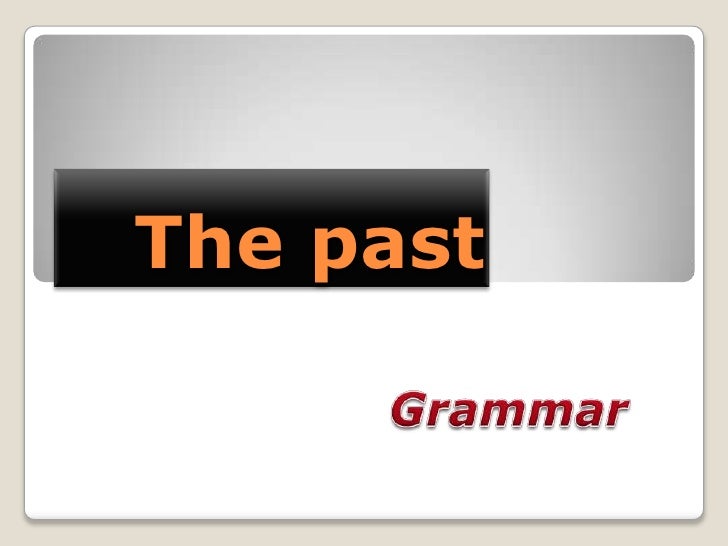 The past

Grammar